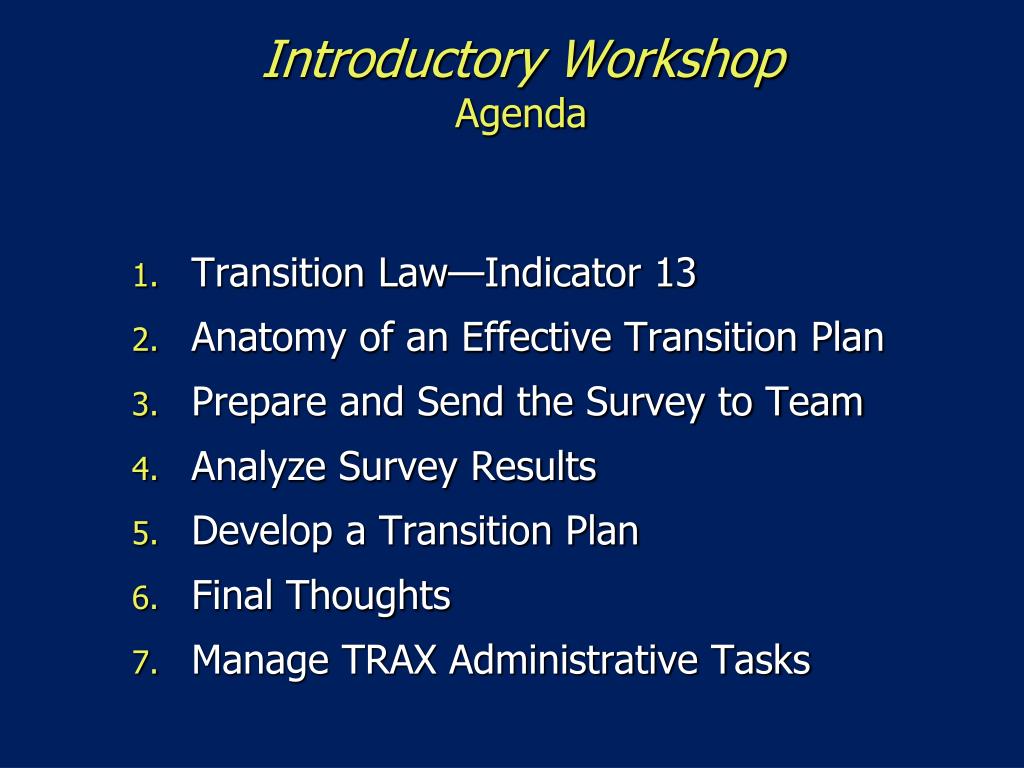 Introductory Workshop
Agenda

1. Transition Law—Indicator 13
2. Anatomy of an Effective Transition Plan
3. Prepare and Send the Survey to Team
4. Analyze Survey Results
5. Develop a Transition Plan
6. Final Thoughts
7. Manage TRAX Administrative Tasks